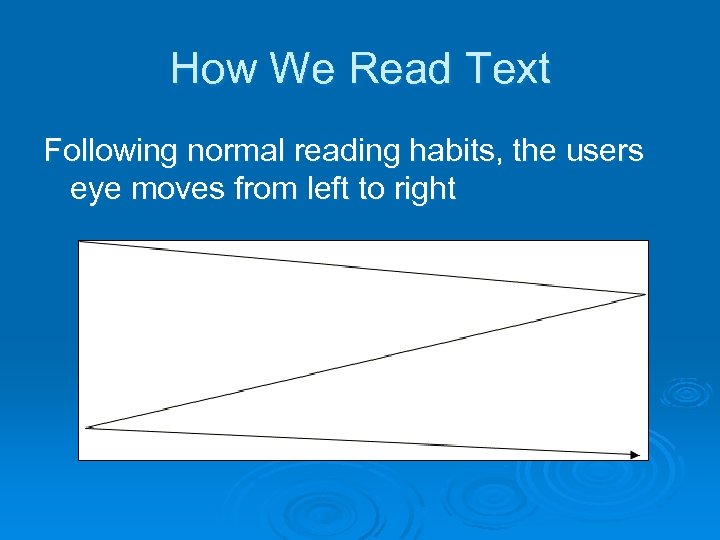 How We Read Text

Following normal reading habits, the users eye moves from left to right